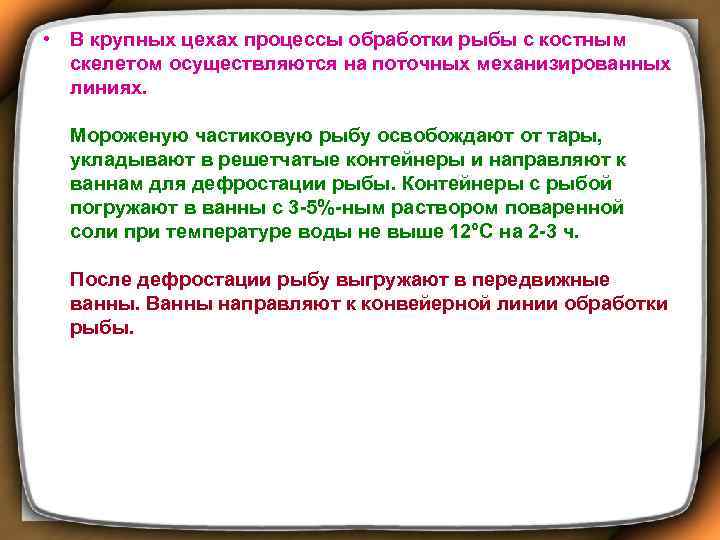 • В крупных цехах процессы обработки рыбы с костным скелетом осуществляются на поточных механизированных линиях.

Мороженую частиковую рыбу освобождают от тары, укладывают в решетчатые контейнеры и направляют к ваннам для дефростации рыбы. Контейнеры с рыбой погружают в ванны с 3-5%-ным раствором поваренной соли при температуре воды не выше 12°С на 2-3 ч.

После дефростации рыбу выгружают в передвижные ванны. Ванны направляют к конвейерной линии обработки рыбы.